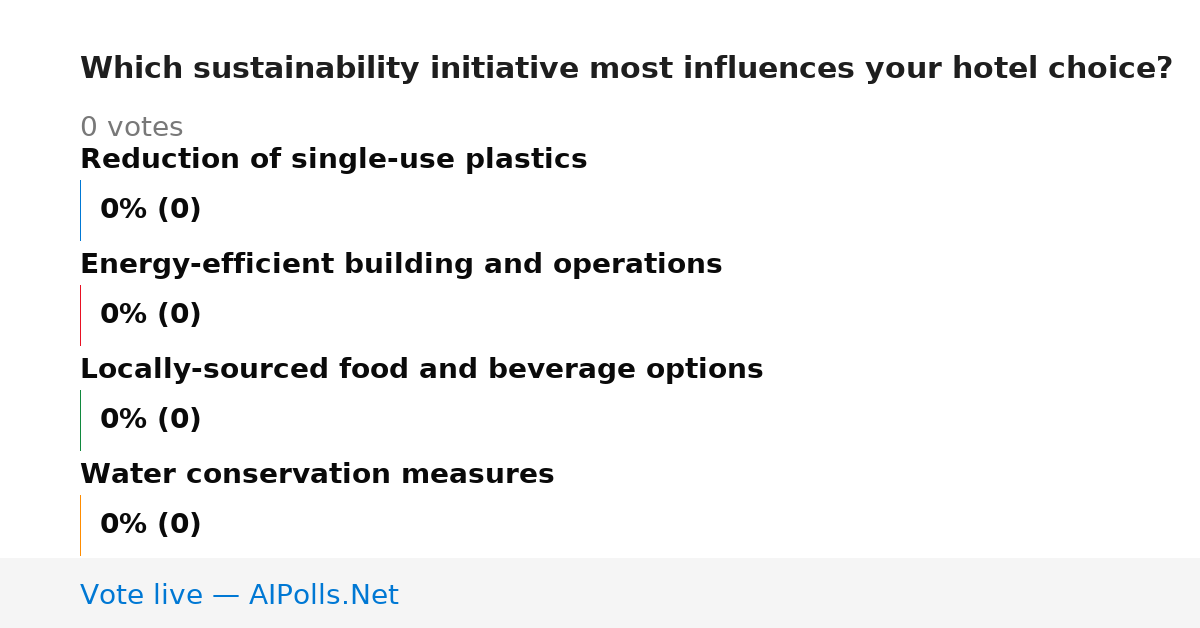 Which sustainability initiative most influences your hotel choice?

0 votes

Reduction of single-use plastics

0% (0)

Energy-efficient building and operations

0% (0)

Locally-sourced food and beverage options

0% (0)

Water conservation measures

0% (0)

Vote live — AIPolls.Net